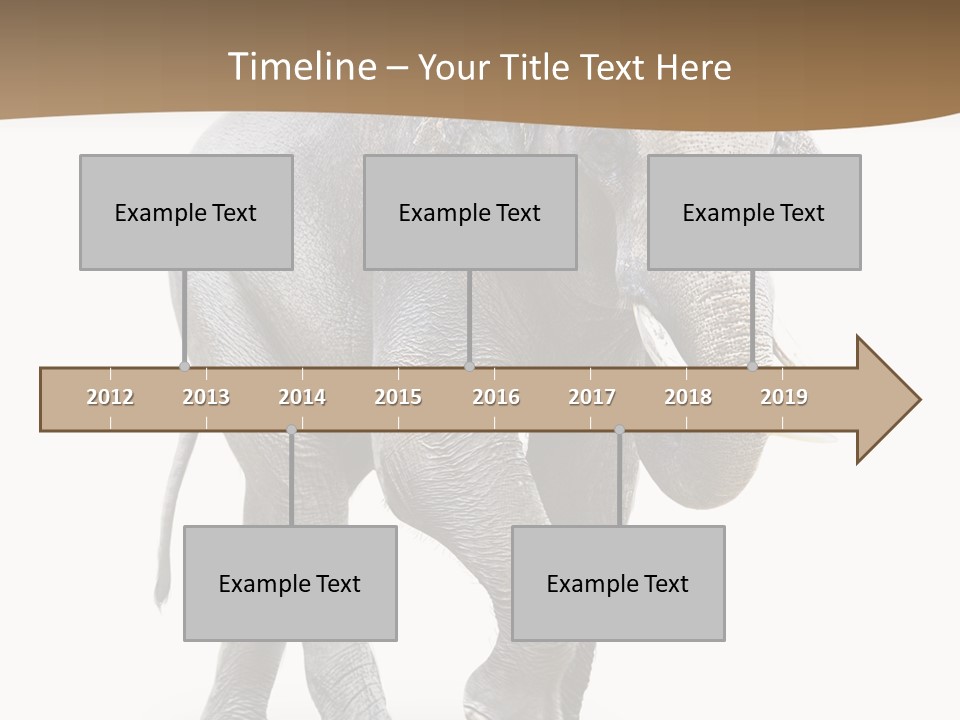 Timeline – Your Title Text Here

Example Text

Example Text

Example Text

2012 2013 2014 2015 2016 2017 2018 2019

Example Text

Example Text